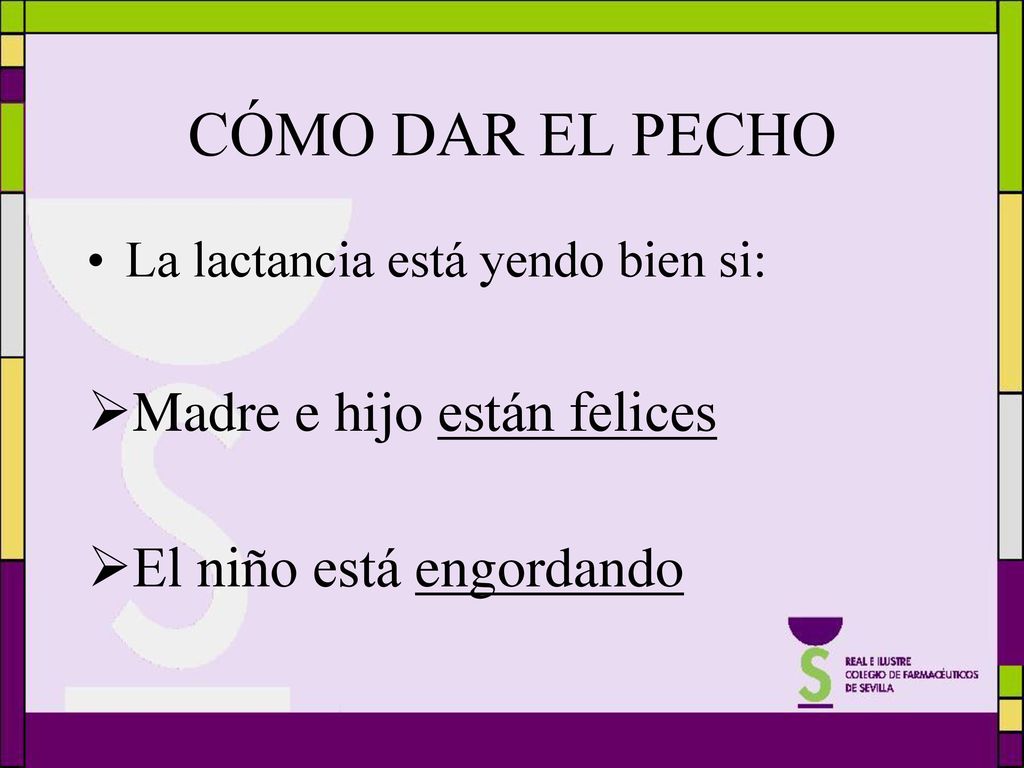 CÓMO DAR EL PECHO

• La lactancia está yendo bien si:

➢Madre e hijo están felices

➢El niño está engordando

REAL E ILUSTRE
COLEGIO DE FARMACÉUTICOS
DE SEVILLA